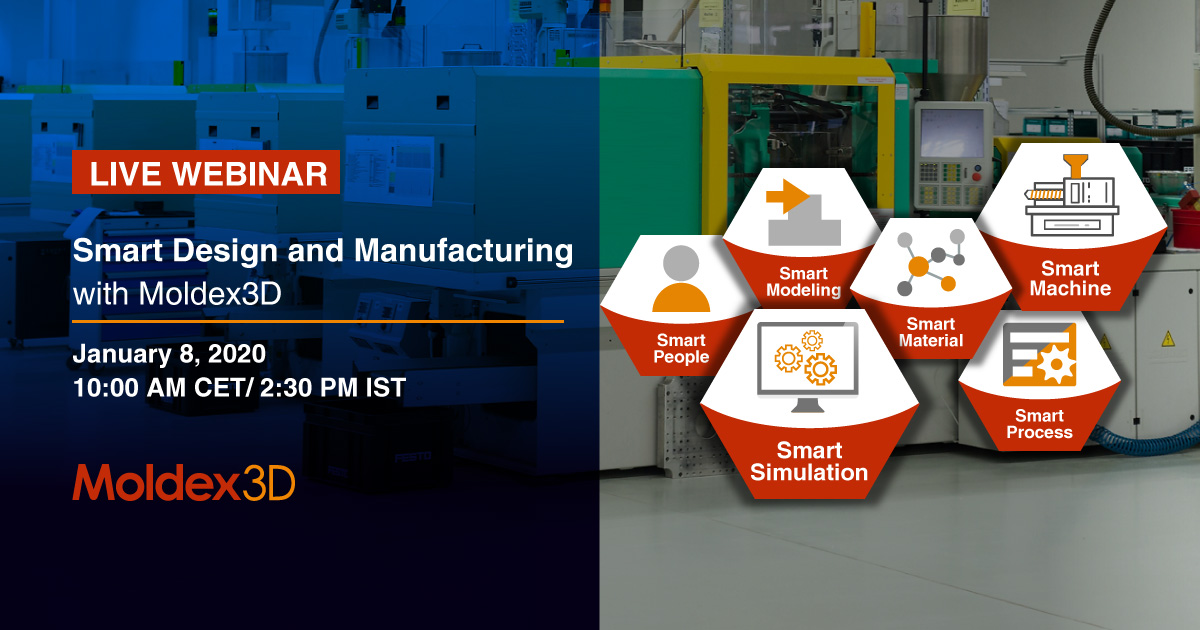 LIVE WEBINAR

Smart Design and Manufacturing with Moldex3D

January 8, 2020
10:00 AM CET/ 2:30 PM IST

Moldex3D

Smart People

Smart Modeling

Smart Material

Smart Machine

Smart Simulation

Smart Process